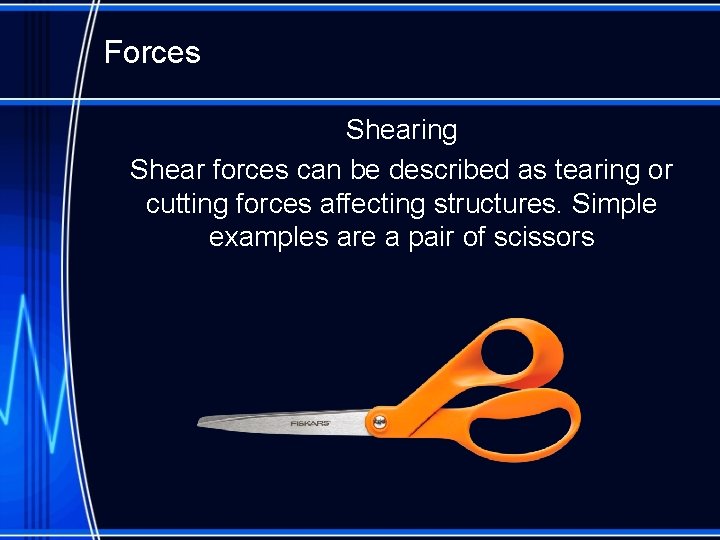 Forces

Shearing

Shear forces can be described as tearing or cutting forces affecting structures. Simple examples are a pair of scissors

FISKARS